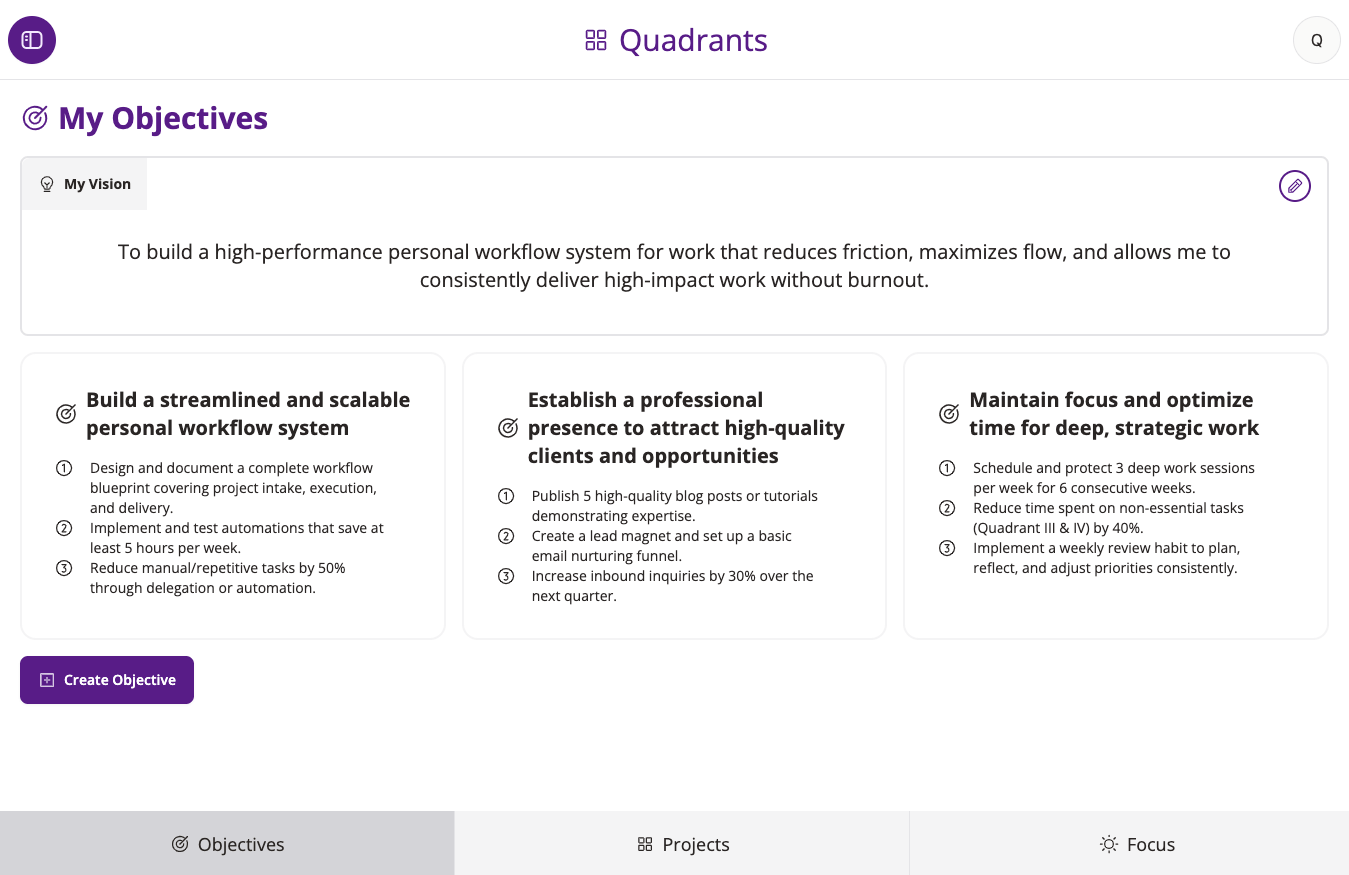 Quadrants

Q

My Objectives

My Vision

To build a high-performance personal workflow system for work that reduces friction, maximizes flow, and allows me to consistently deliver high-impact work without burnout.

Build a streamlined and scalable personal workflow system

1 Design and document a complete workflow blueprint covering project intake, execution, and delivery.
2 Implement and test automations that save at least 5 hours per week.
3 Reduce manual/repetitive tasks by 50% through delegation or automation.

Establish a professional presence to attract high-quality clients and opportunities

1 Publish 5 high-quality blog posts or tutorials demonstrating expertise.
2 Create a lead magnet and set up a basic email nurturing funnel.
3 Increase inbound inquiries by 30% over the next quarter.

Maintain focus and optimize time for deep, strategic work

1 Schedule and protect 3 deep work sessions per week for 6 consecutive weeks.
2 Reduce time spent on non-essential tasks (Quadrant III & IV) by 40%.
3 Implement a weekly review habit to plan, reflect, and adjust priorities consistently.

Create Objective

Objectives

Projects

Focus